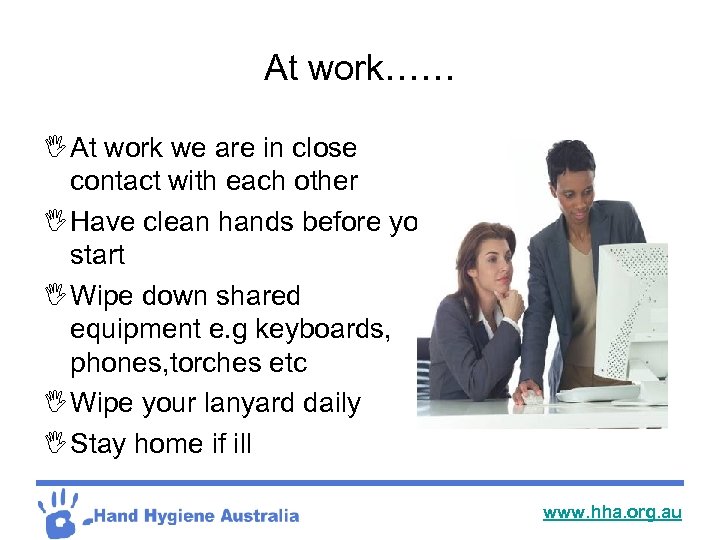 At work……

At work we are in close contact with each other

Have clean hands before yo start

Wipe down shared equipment e.g keyboards, phones,torches etc

Wipe your lanyard daily

Stay home if ill

Hand Hygiene Australia

www.hha.org.au